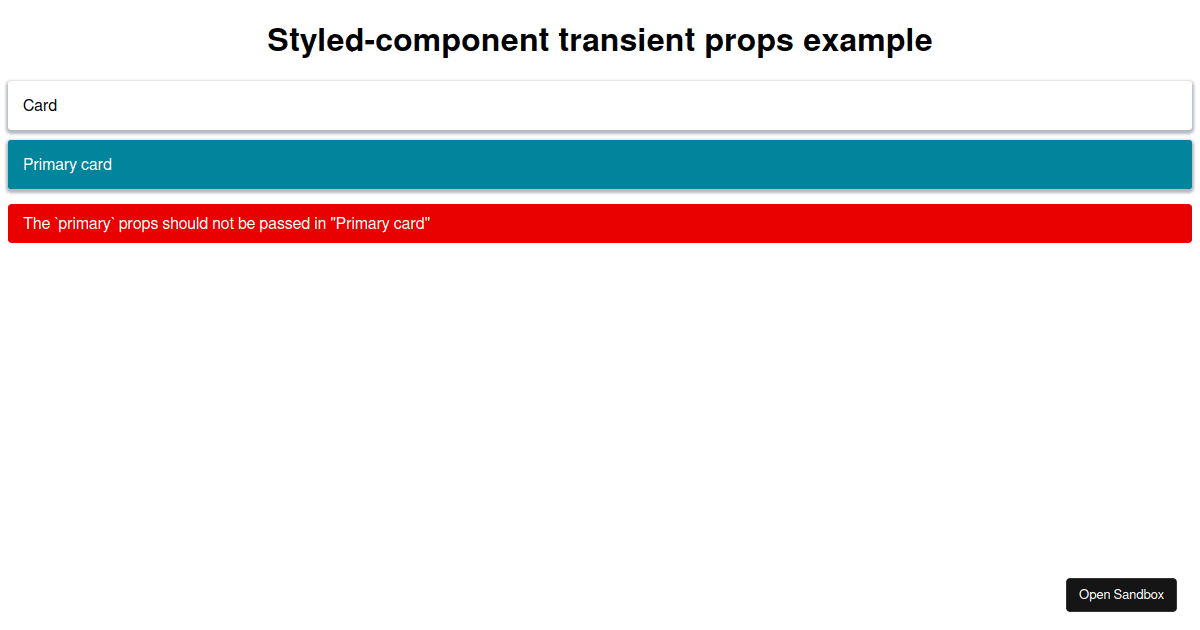 Styled-component transient props example

Card

Primary card

The `primary` props should not be passed in "Primary card"

Open Sandbox